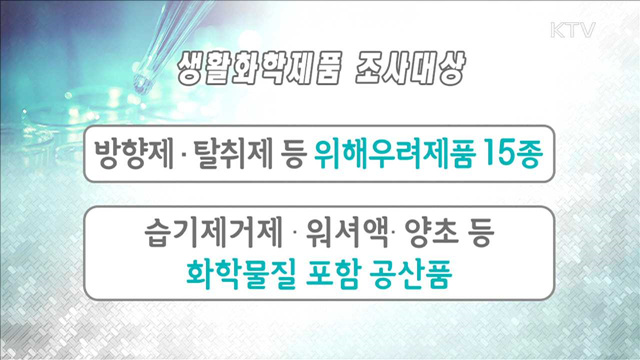 KTV

생활화학제품 조사대상

방향제 · 탈취제 등 위해우려제품 15종

습기제거제 · 워셔액· 양초 등
화학물질 포함 공산품